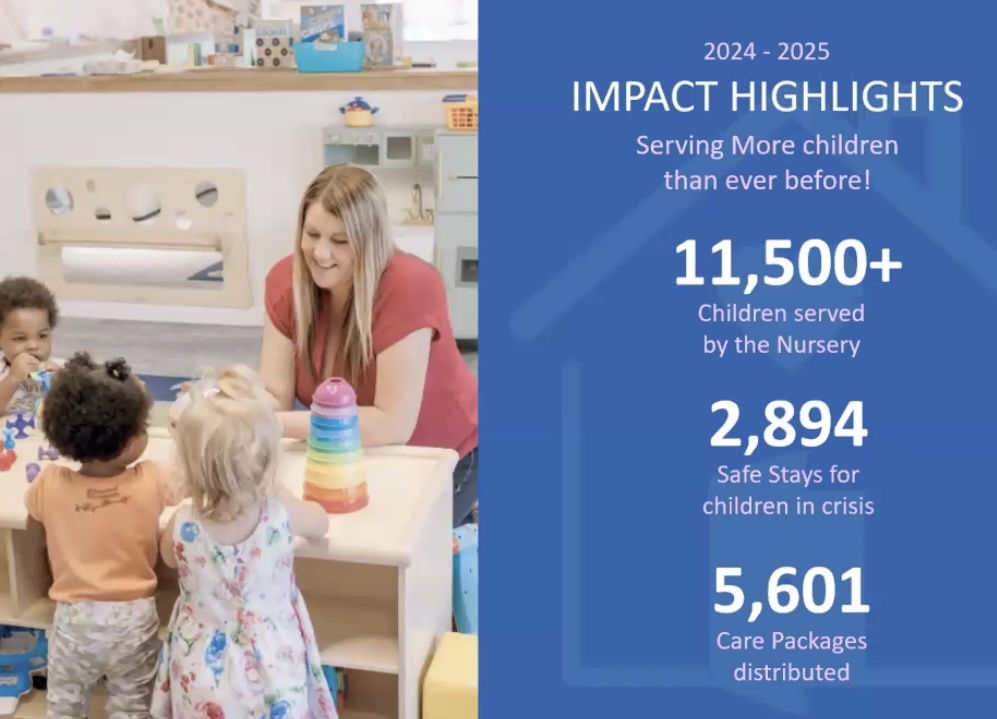 2024 - 2025
IMPACT HIGHLIGHTS
Serving More children than ever before!

11,500+
Children served by the Nursery

2,894
Safe Stays for children in crisis

5,601
Care Packages distributed